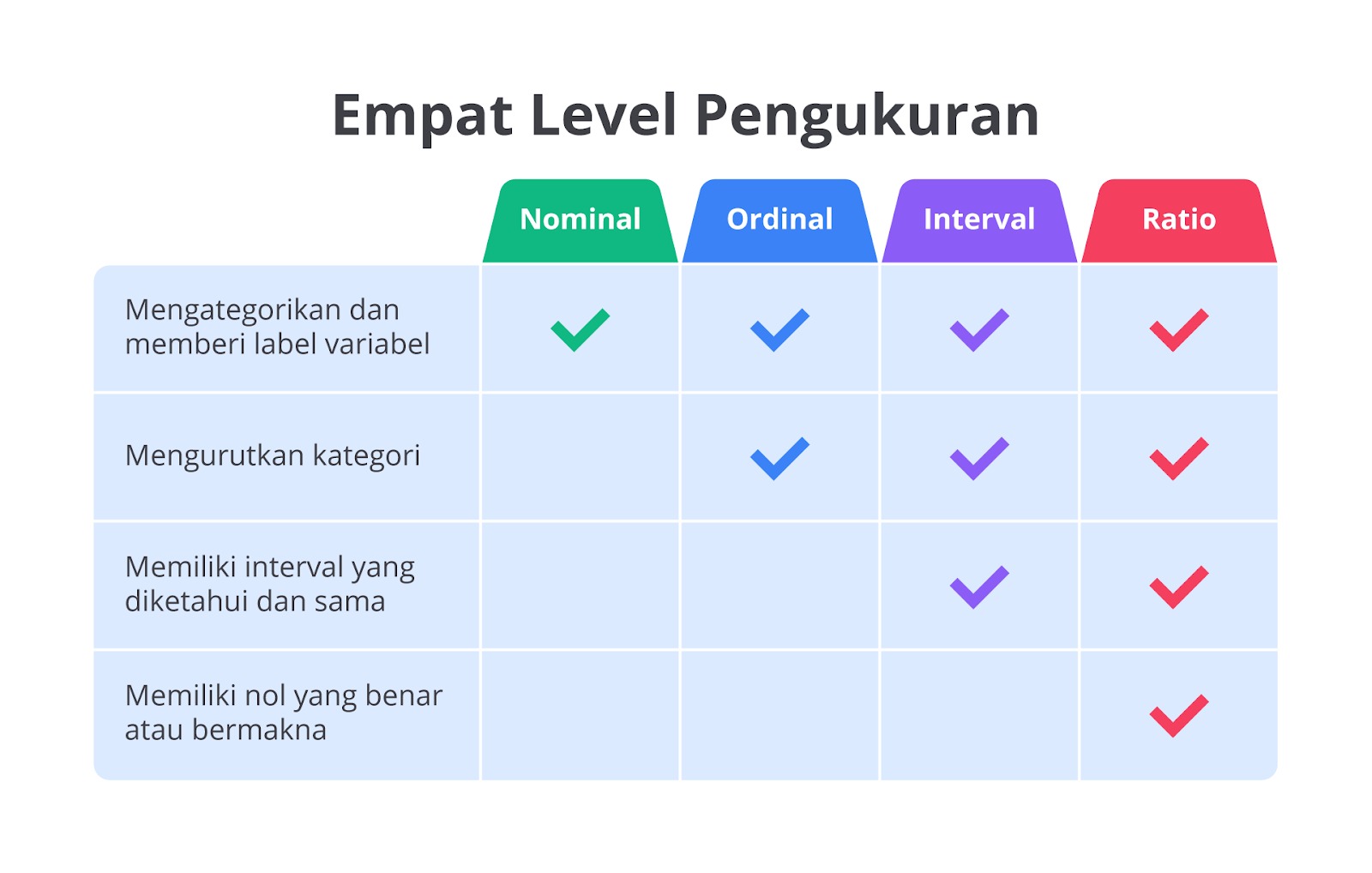 Empat Level Pengukuran

| | Nominal | Ordinal | Interval | Ratio |
|---|---|---|---|---|
| Mengategorikan dan memberi label variabel | ✓ | ✓ | ✓ | ✓ |
| Mengurutkan kategori | | ✓ | ✓ | ✓ |
| Memiliki interval yang diketahui dan sama | | | ✓ | ✓ |
| Memiliki nol yang benar atau bermakna | | | | ✓ |